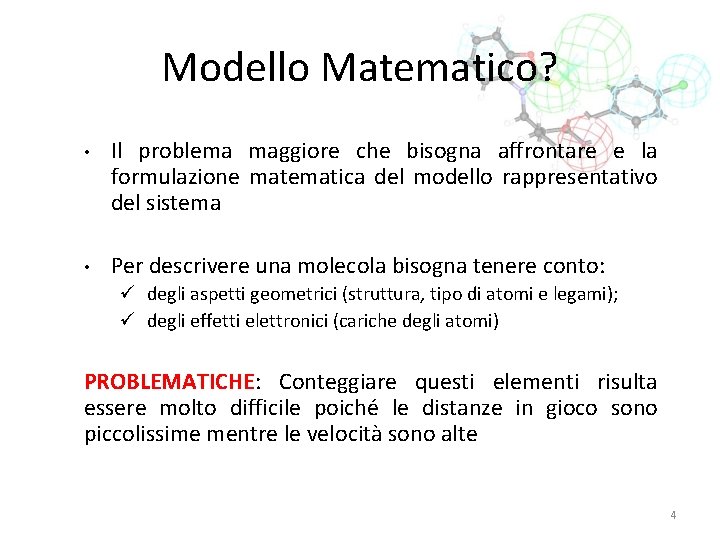 Modello Matematico?

• Il problema maggiore che bisogna affrontare e la formulazione matematica del modello rappresentativo del sistema

• Per descrivere una molecola bisogna tenere conto:
✓ degli aspetti geometrici (struttura, tipo di atomi e legami);
✓ degli effetti elettronici (cariche degli atomi)

PROBLEMATICHE: Conteggiare questi elementi risulta essere molto difficile poiché le distanze in gioco sono piccolissime mentre le velocità sono alte

4